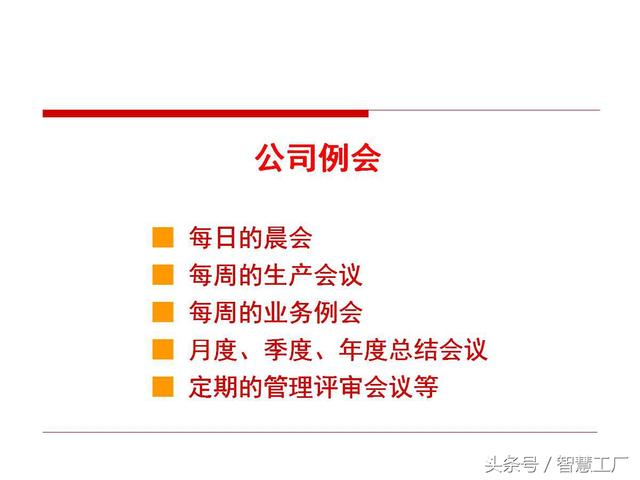 公司例会

■ 每日的晨会
■ 每周的生产会议
■ 每周的业务例会
■ 月度、季度、年度总结会议
■ 定期的管理评审会议等

头条号 / 智慧工厂